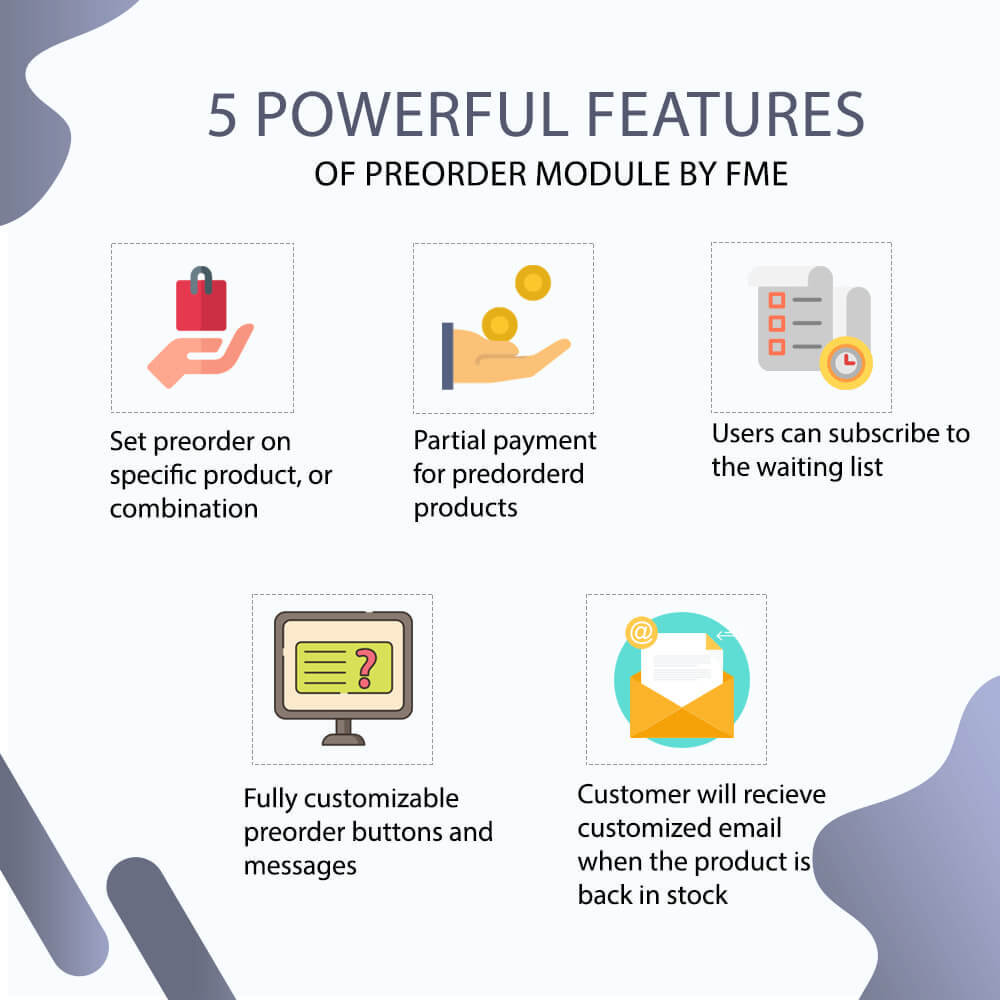 5 POWERFUL FEATURES
OF PREORDER MODULE BY FME

Set preorder on specific product, or combination

Partial payment for predorderd products

Users can subscribe to the waiting list

Fully customizable preorder buttons and messages

Customer will recieve customized email when the product is back in stock